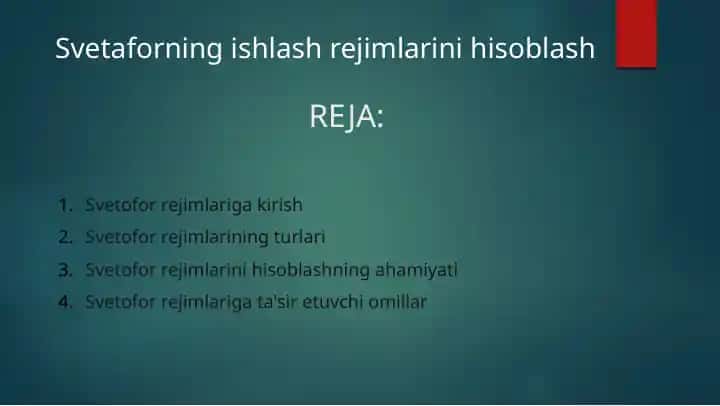 Svetaforning ishlash rejimlarini hisoblash

REJA:

1. Svetofor rejimlariga kirish
2. Svetofor rejimlarining turlari
3. Svetofor rejimlarini hisoblashning ahamiyati
4. Svetofor rejimlariga ta'sir etuvchi omillar